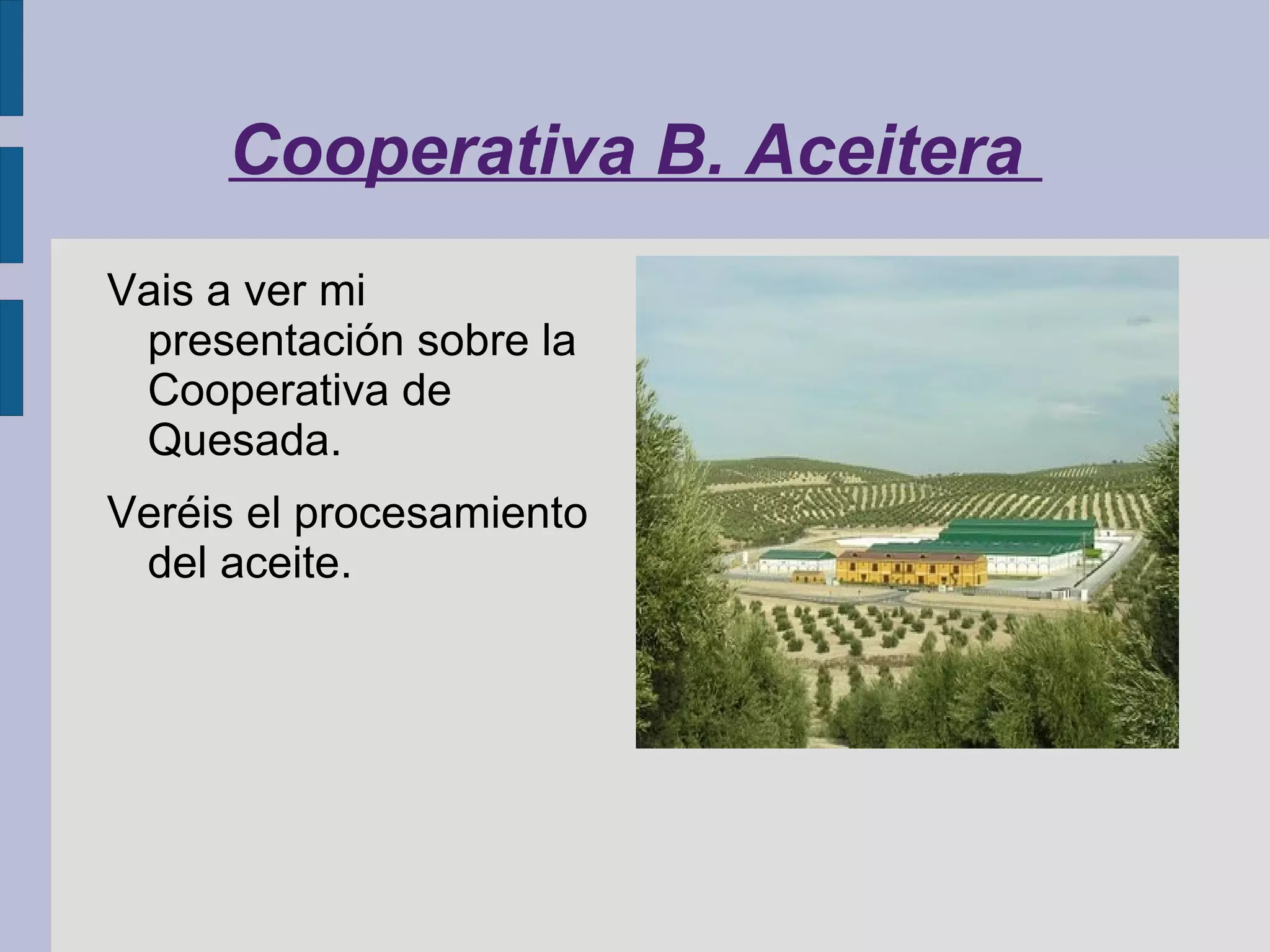 Cooperativa B. Aceitera

Vais a ver mi presentación sobre la Cooperativa de Quesada.

Veréis el procesamiento del aceite.